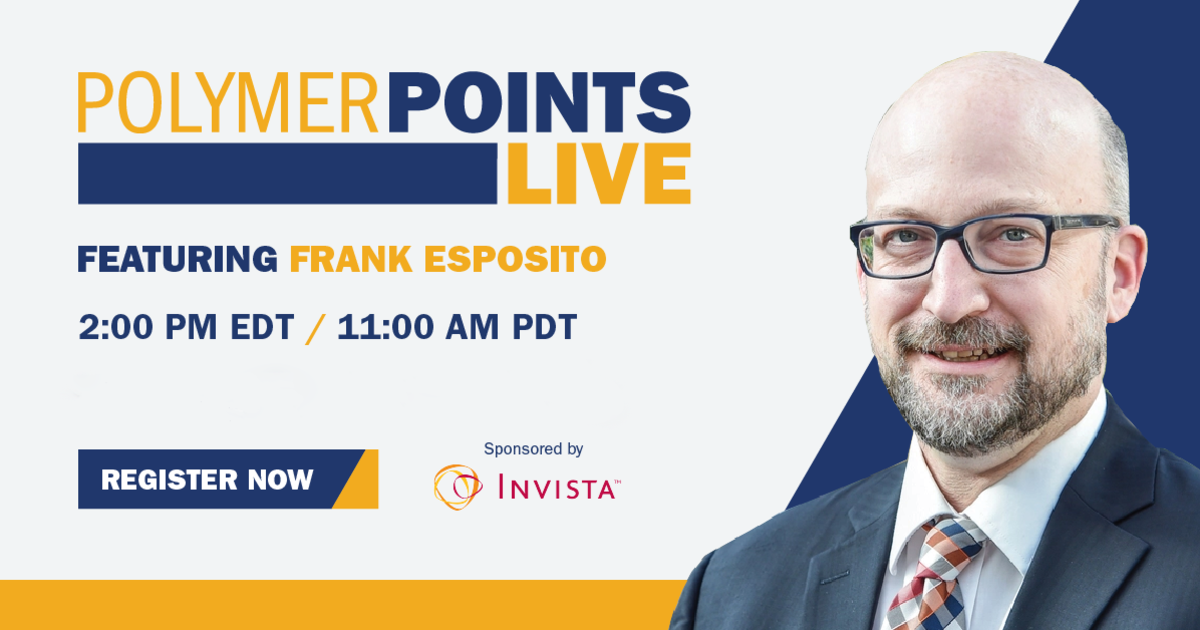 POLYMERPOINTS LIVE

FEATURING FRANK ESPOSITO

2:00 PM EDT / 11:00 AM PDT

REGISTER NOW

Sponsored by

INVISTA™